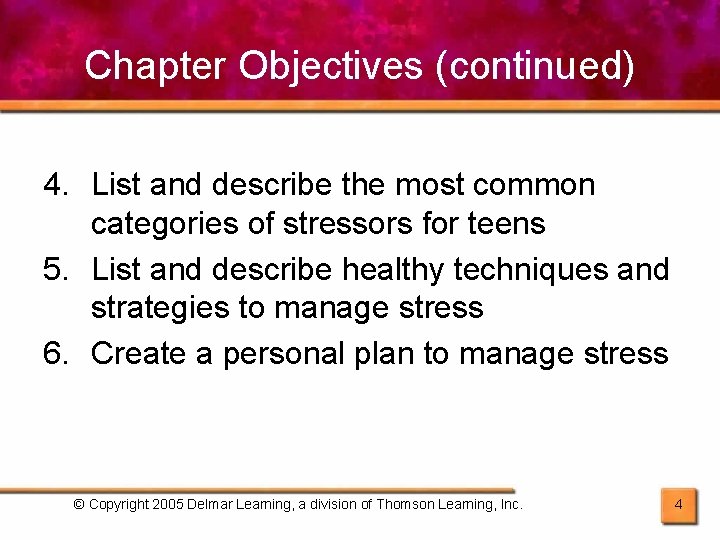 Chapter Objectives (continued)

4. List and describe the most common categories of stressors for teens

5. List and describe healthy techniques and strategies to manage stress

6. Create a personal plan to manage stress

© Copyright 2005 Delmar Learning, a division of Thomson Learning, Inc.

4